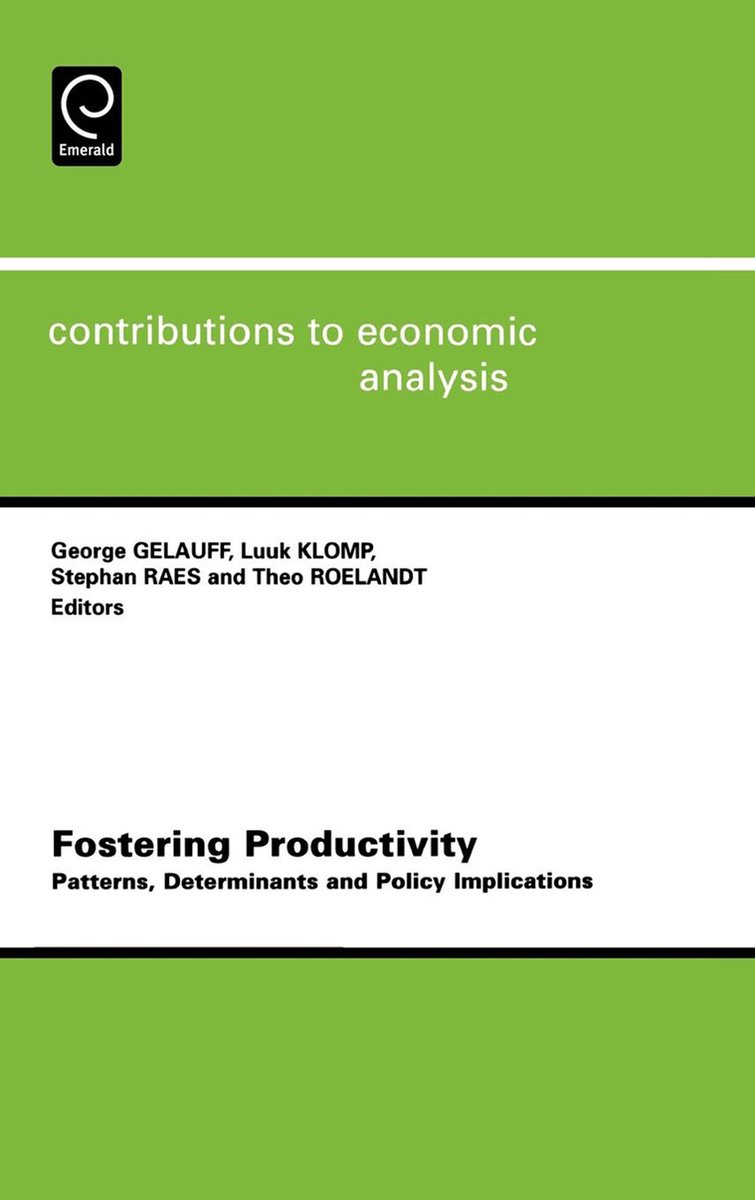 Emerald

contributions to economic analysis

George GELAUFF, Luuk KLOMP, Stephan RAES and Theo ROELANDT Editors

Fostering Productivity

Patterns, Determinants and Policy Implications